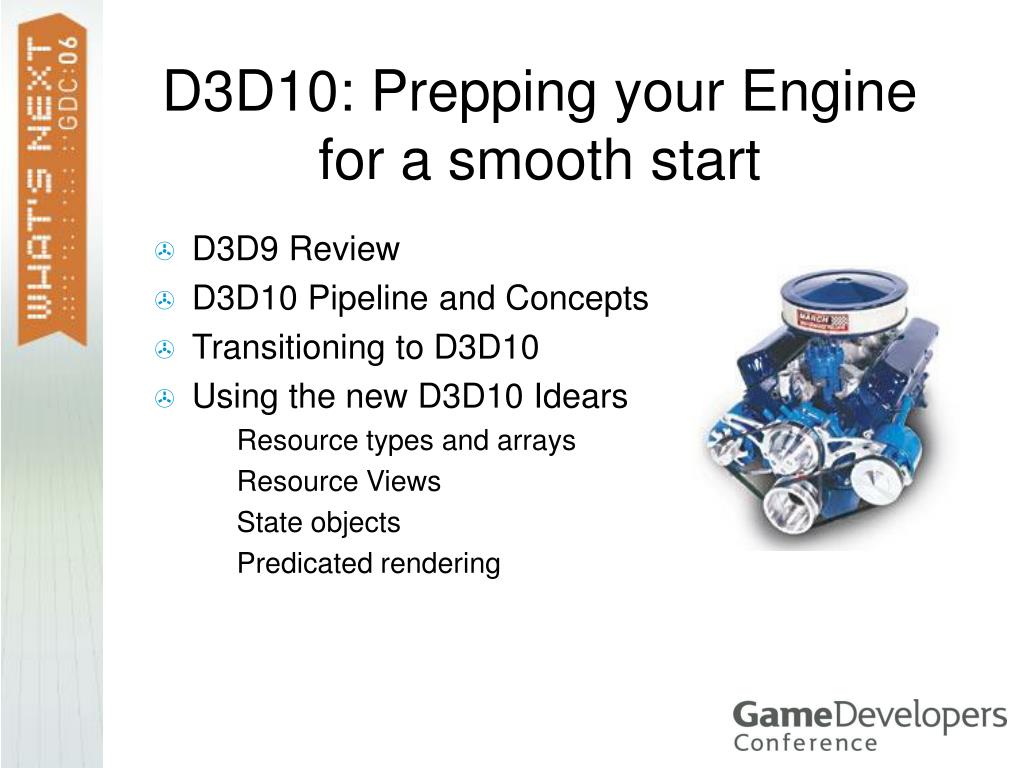 WHAT'S NEXT ::GDC:06

D3D10: Prepping your Engine for a smooth start

D3D9 Review
D3D10 Pipeline and Concepts
Transitioning to D3D10
Using the new D3D10 Idears
Resource types and arrays
Resource Views
State objects
Predicated rendering

MARCH

GameDevelopers Conference